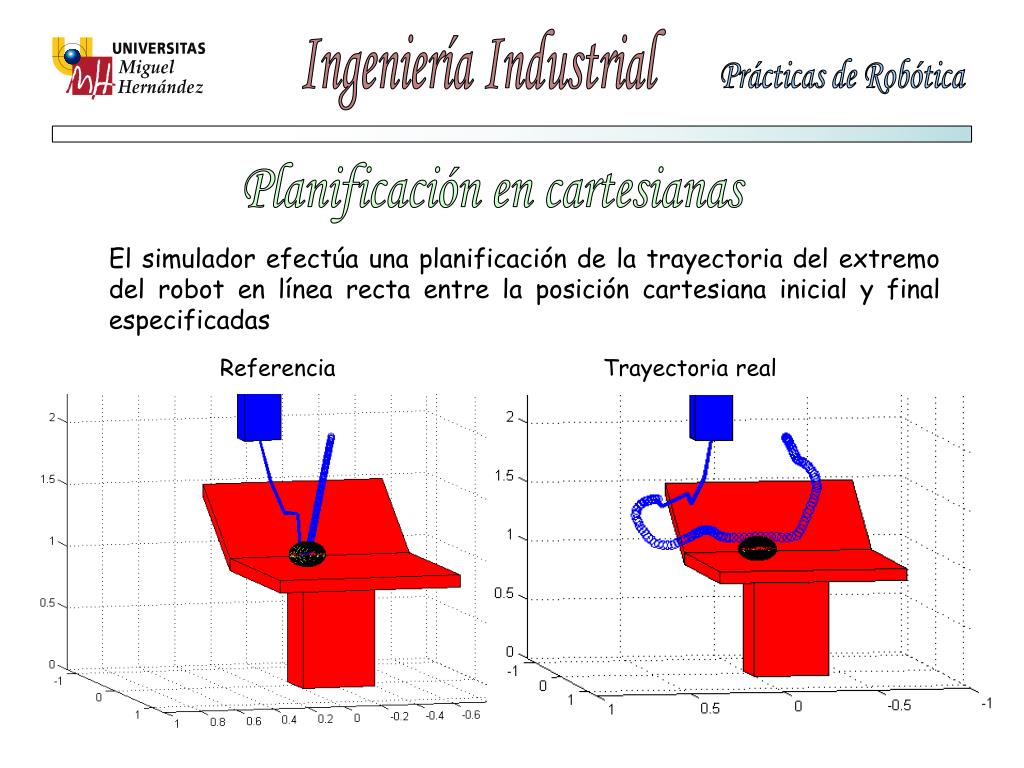 UNIVERSITAS Miguel Hernández

Ingeniería Industrial

Prácticas de Robótica

Planificación en cartesianas

El simulador efectúa una planificación de la trayectoria del extremo del robot en línea recta entre la posición cartesiana inicial y final especificadas

Referencia

2
1.5
1
0.5
0
-1
0
1
1
0.8
0.6
0.4
0.2
0
-0.2
-0.4
-0.6

Trayectoria real

2
1.5
1
0.5
0
-1
0
1
1
0.5
0
-0.5
-1